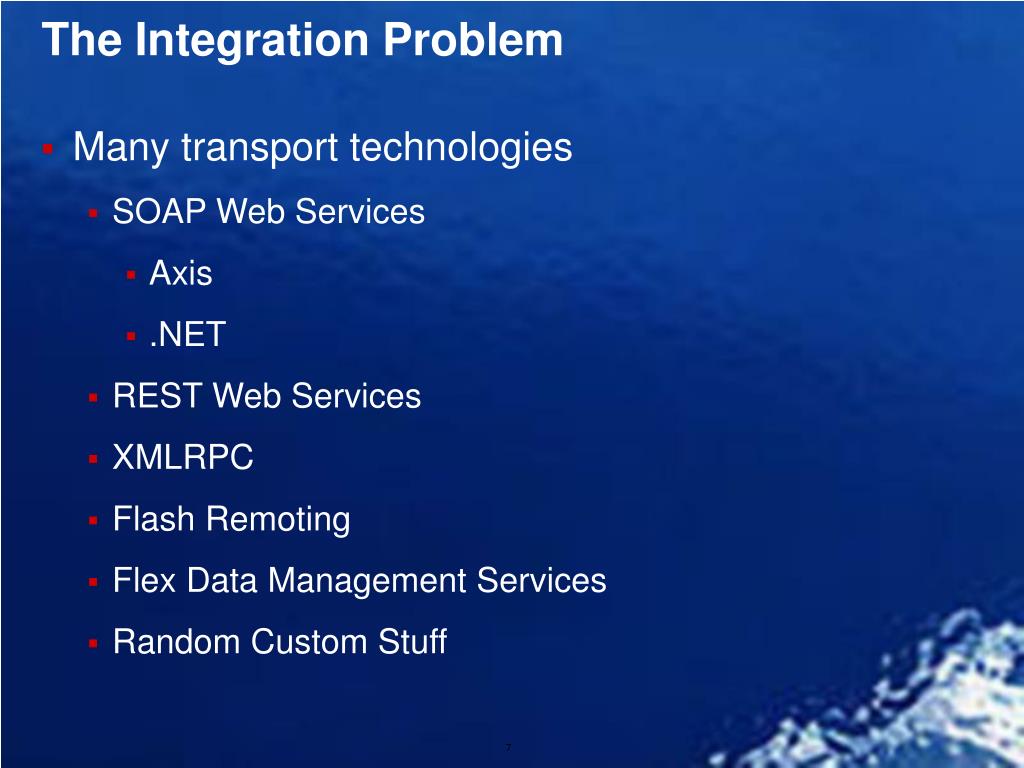 The Integration Problem

- Many transport technologies
  - SOAP Web Services
    - Axis
    - .NET
  - REST Web Services
  - XMLRPC
  - Flash Remoting
  - Flex Data Management Services
  - Random Custom Stuff

7